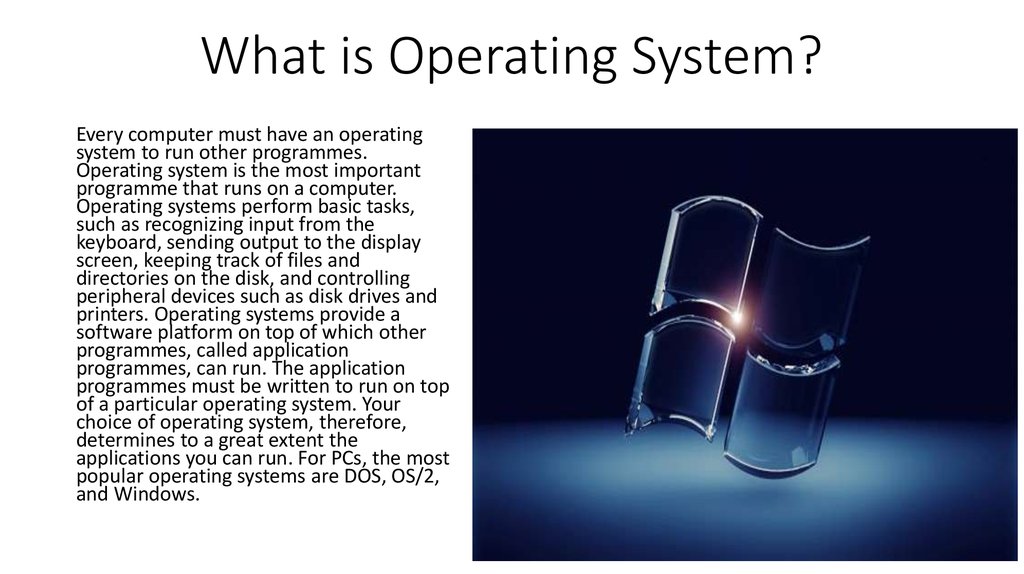 What is Operating System?

Every computer must have an operating system to run other programmes. Operating system is the most important programme that runs on a computer. Operating systems perform basic tasks, such as recognizing input from the keyboard, sending output to the display screen, keeping track of files and directories on the disk, and controlling peripheral devices such as disk drives and printers. Operating systems provide a software platform on top of which other programmes, called application programmes, can run. The application programmes must be written to run on top of a particular operating system. Your choice of operating system, therefore, determines to a great extent the applications you can run. For PCs, the most popular operating systems are DOS, OS/2, and Windows.